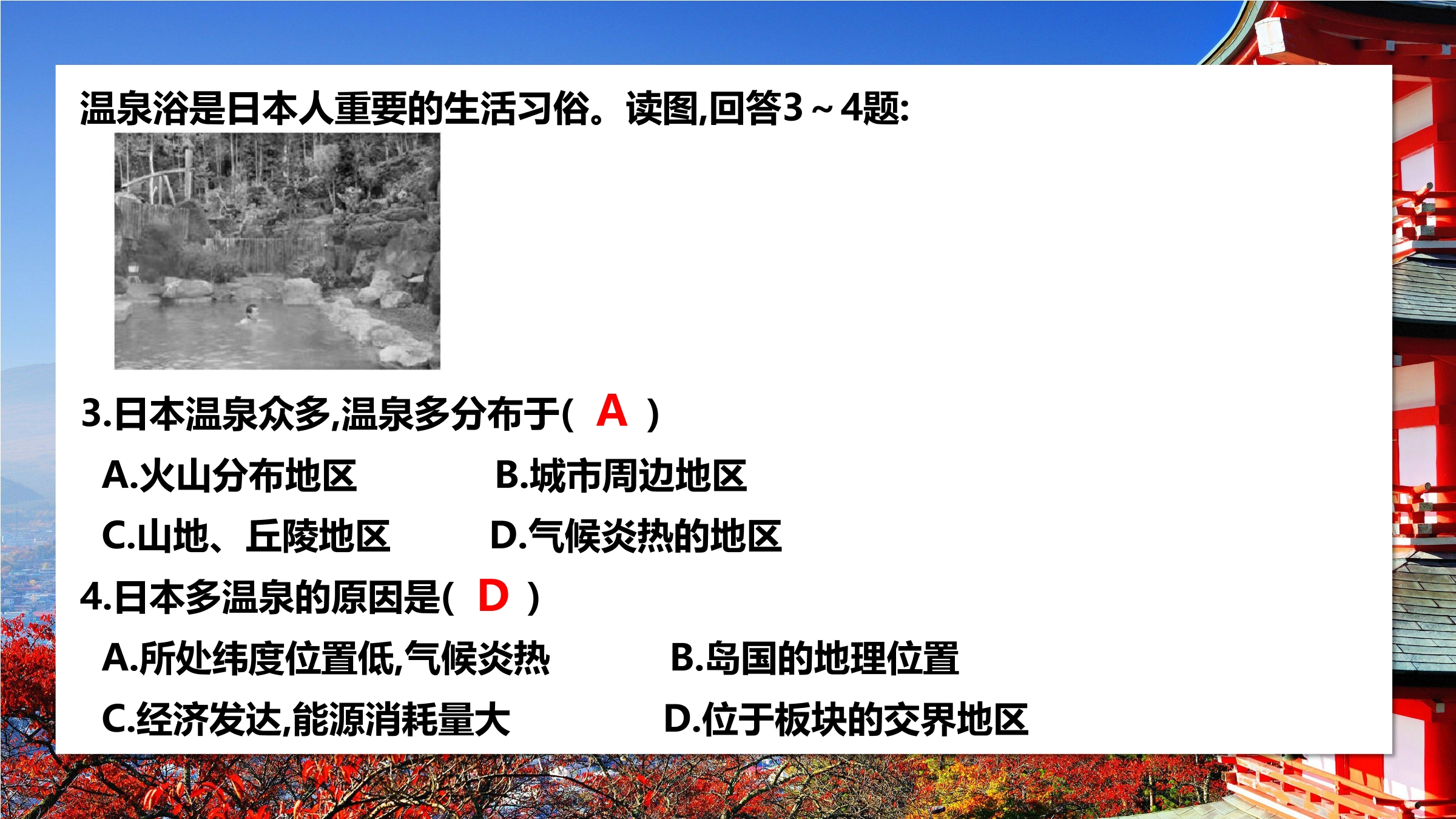 温泉浴是日本人重要的生活习俗。读图,回答3～4题:

3.日本温泉众多,温泉多分布于( A )

A.火山分布地区　　B.城市周边地区

C.山地、丘陵地区　　D.气候炎热的地区

4.日本多温泉的原因是( D )

A.所处纬度位置低,气候炎热　　B.岛国的地理位置

C.经济发达,能源消耗量大　　D.位于板块的交界地区